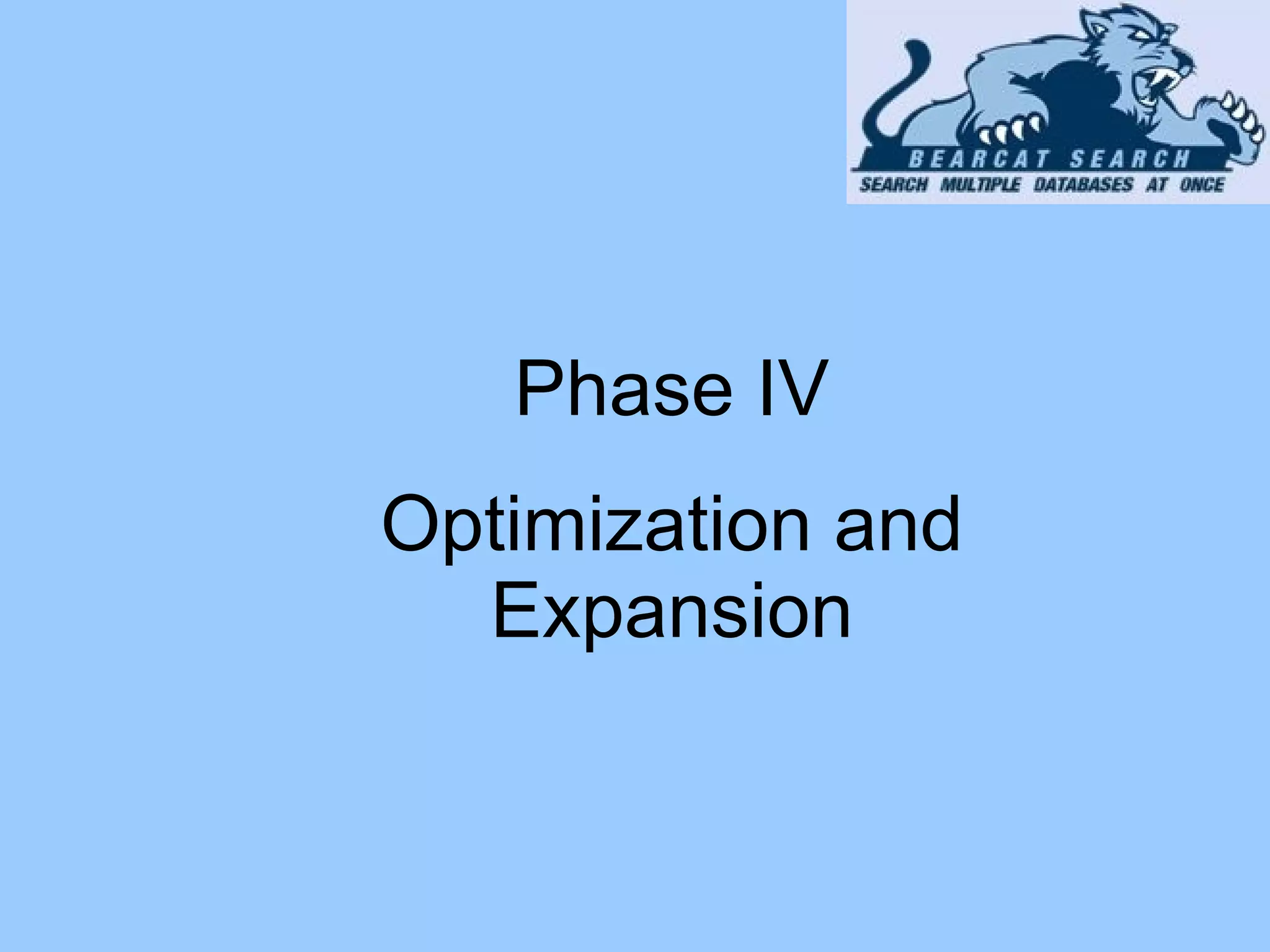 BEARCAT SEARCH
SEARCH MULTIPLE DATABASES AT ONCE

Phase IV

Optimization and Expansion